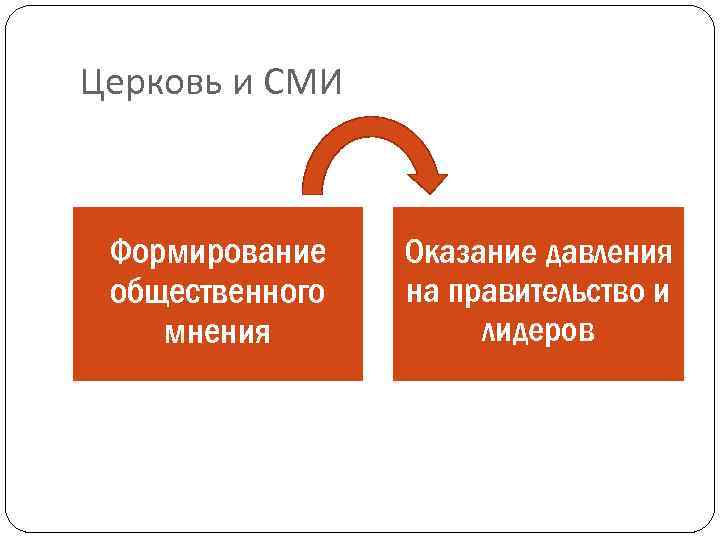 Церковь и СМИ

Формирование общественного мнения

Оказание давления на правительство и лидеров